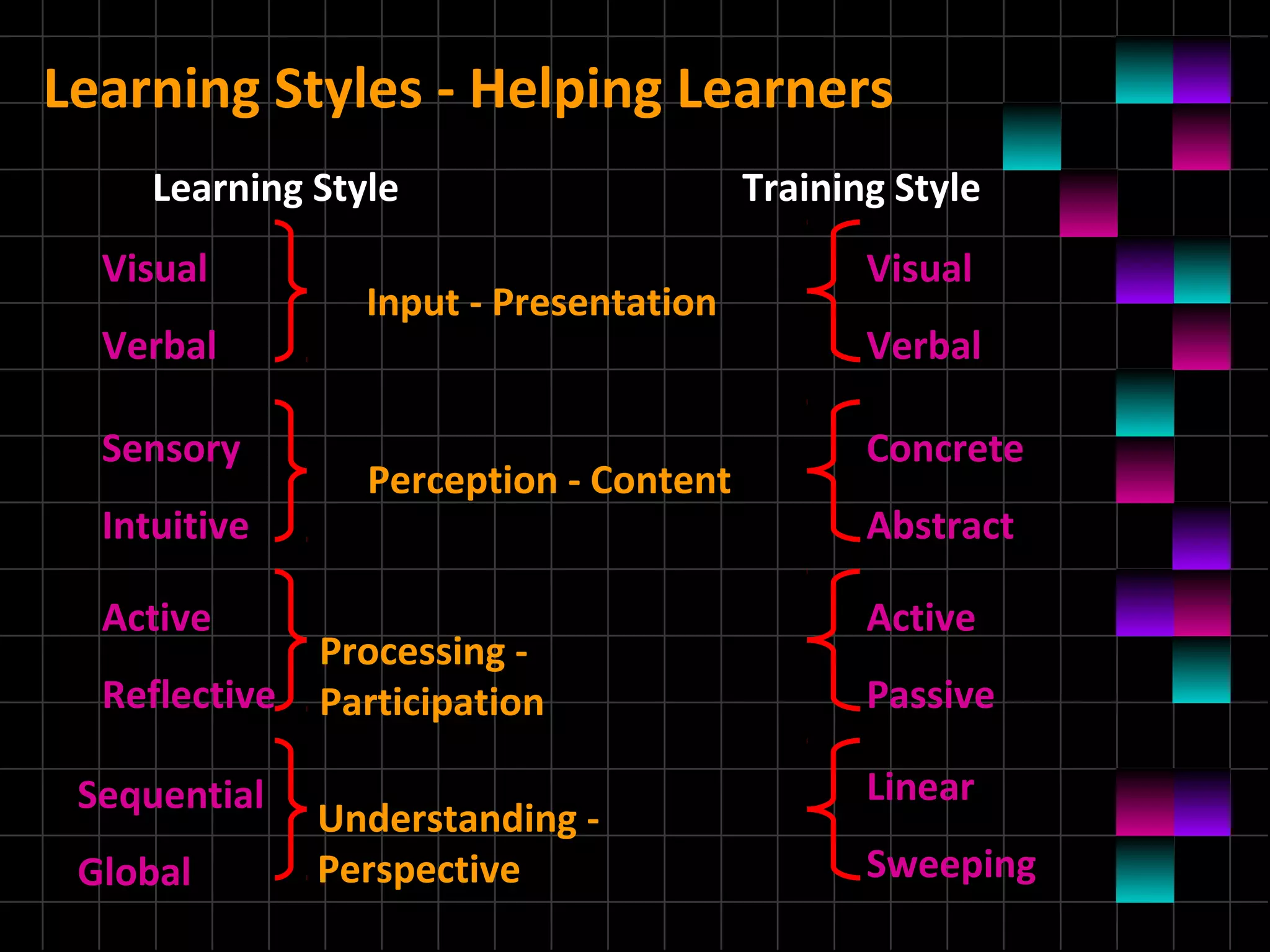 Learning Styles - Helping Learners

Learning Style

Training Style

Visual

Verbal

Input - Presentation

Visual

Verbal

Sensory

Intuitive

Perception - Content

Concrete

Abstract

Active

Reflective

Processing - Participation

Active

Passive

Sequential

Global

Understanding - Perspective

Linear

Sweeping